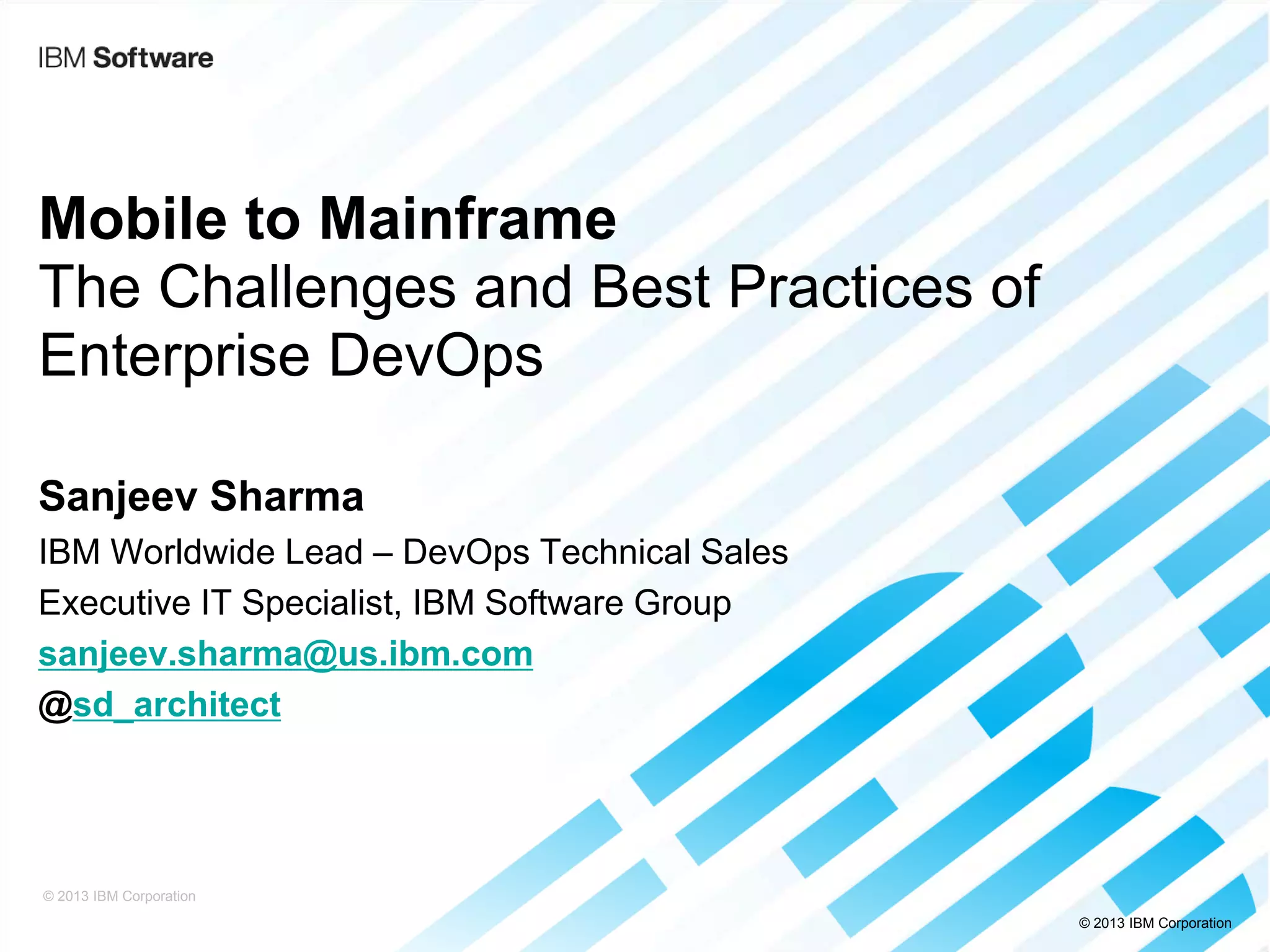 IBM Software

Mobile to Mainframe
The Challenges and Best Practices of Enterprise DevOps

Sanjeev Sharma
IBM Worldwide Lead – DevOps Technical Sales
Executive IT Specialist, IBM Software Group
sanjeev.sharma@us.ibm.com
@sd_architect

© 2013 IBM Corporation

© 2013 IBM Corporation